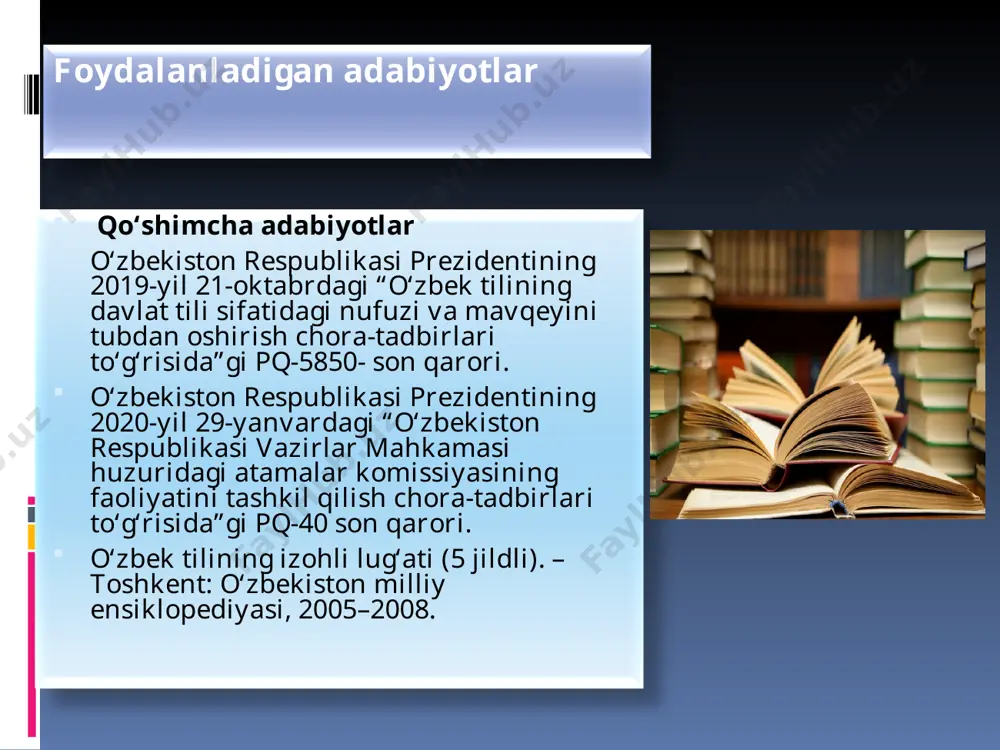 Foydalaniladigan adabiyotlar

Qo‘shimcha adabiyotlar

O‘zbekiston Respublikasi Prezidentining 2019-yil 21-oktabrdagi “O‘zbek tilining davlat tili sifatidagi nufuzi va mavqeyini tubdan oshirish chora-tadbirlari to‘g‘risida”gi PQ-5850- son qarori.

O‘zbekiston Respublikasi Prezidentining 2020-yil 29-yanvardagi “O‘zbekiston Respublikasi Vazirlar Mahkamasi huzuridagi atamalar komissiyasining faoliyatini tashkil qilish chora-tadbirlari to‘g‘risida”gi PQ-40 son qarori.

O‘zbek tilining izohli lug‘ati (5 jildli). – Toshkent: O‘zbekiston milliy ensiklopediyasi, 2005–2008.

FaylHub.uz